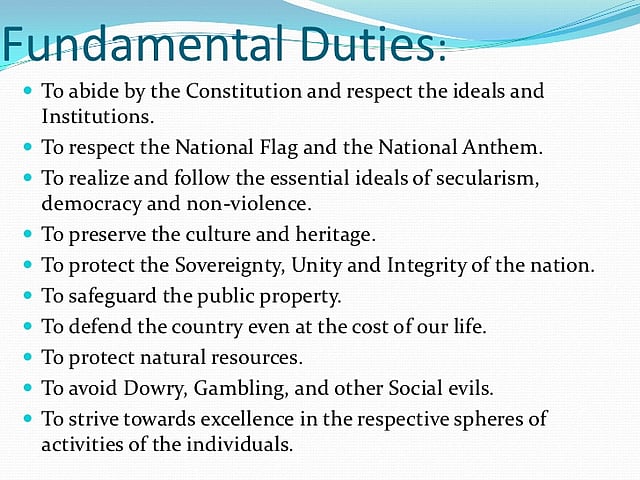 Fundamental Duties:

- To abide by the Constitution and respect the ideals and Institutions.
- To respect the National Flag and the National Anthem.
- To realize and follow the essential ideals of secularism, democracy and non-violence.
- To preserve the culture and heritage.
- To protect the Sovereignty, Unity and Integrity of the nation.
- To safeguard the public property.
- To defend the country even at the cost of our life.
- To protect natural resources.
- To avoid Dowry, Gambling, and other Social evils.
- To strive towards excellence in the respective spheres of activities of the individuals.